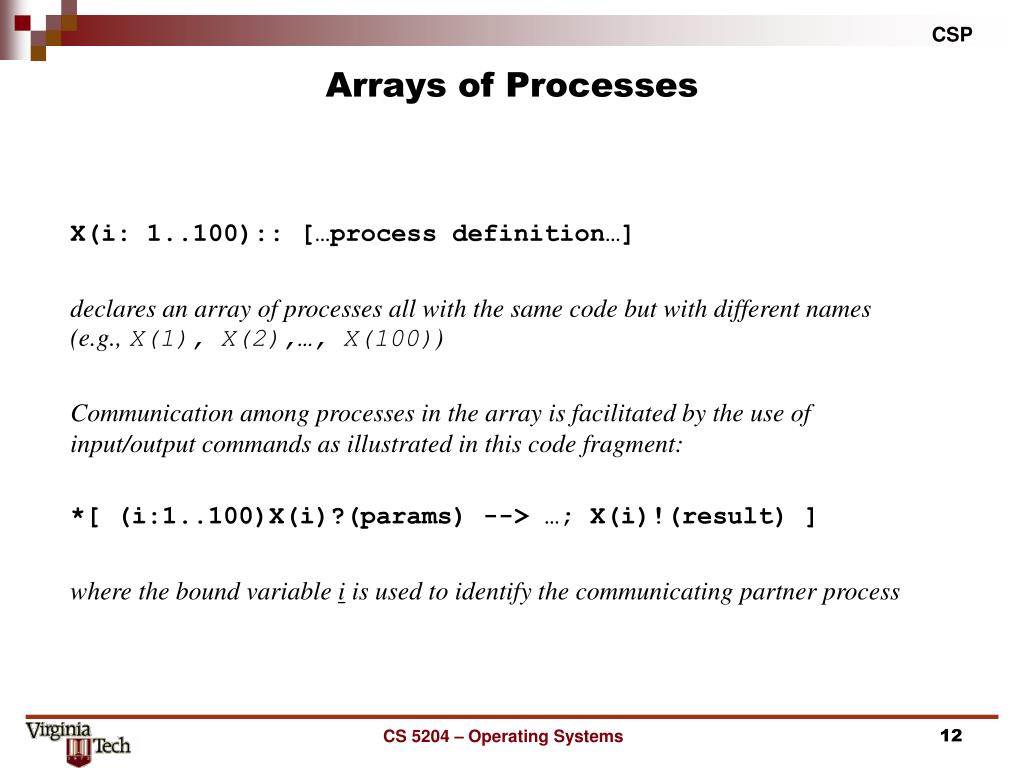 CSP

Arrays of Processes

X(i: 1..100):: […process definition…]

declares an array of processes all with the same code but with different names (e.g., X(1), X(2),…, X(100))

Communication among processes in the array is facilitated by the use of input/output commands as illustrated in this code fragment:

*[ (i:1..100)X(i)?(params) --> …; X(i)!(result) ]

where the bound variable i is used to identify the communicating partner process

Virginia Tech

CS 5204 – Operating Systems

12